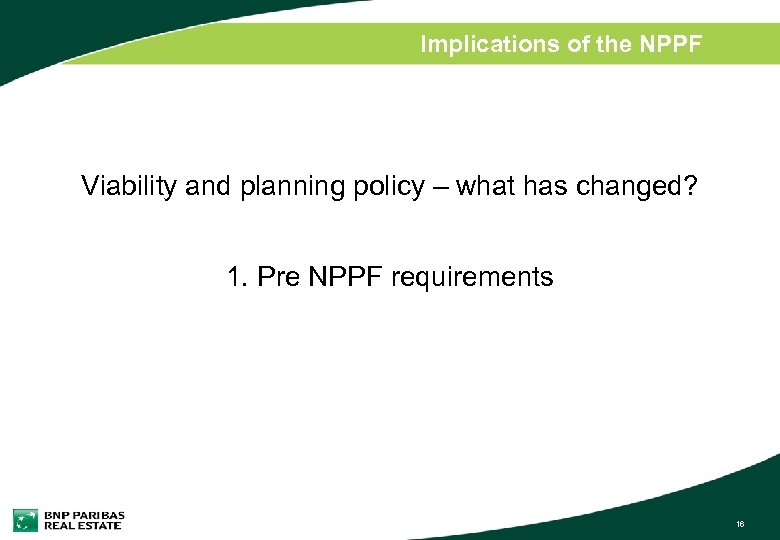 Implications of the NPPF

Viability and planning policy – what has changed?

1. Pre NPPF requirements

BNP PARIBAS
REAL ESTATE

16